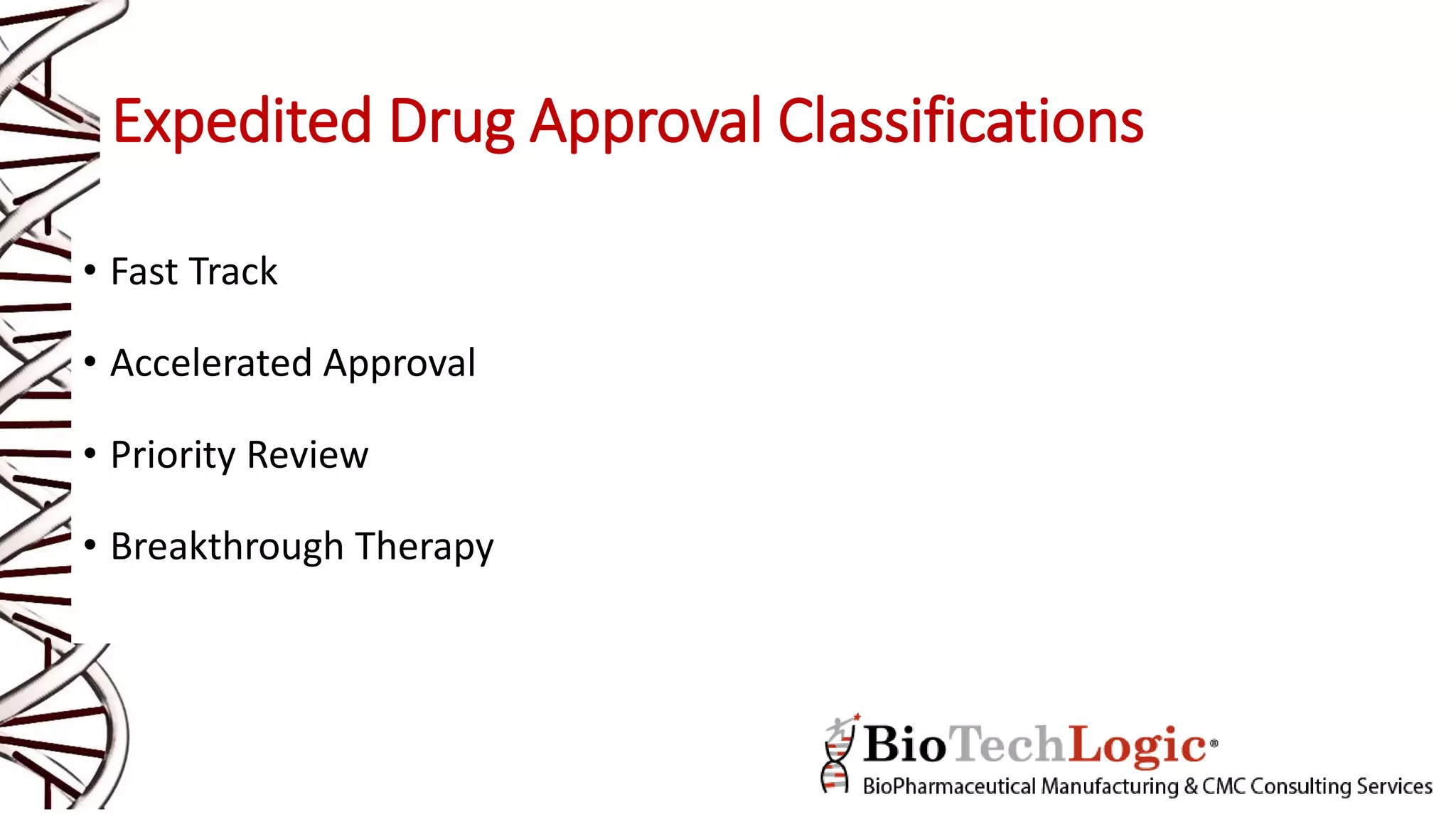 Expedited Drug Approval Classifications

• Fast Track

• Accelerated Approval

• Priority Review

• Breakthrough Therapy

BioTechLogic®
BioPharmaceutical Manufacturing & CMC Consulting Services